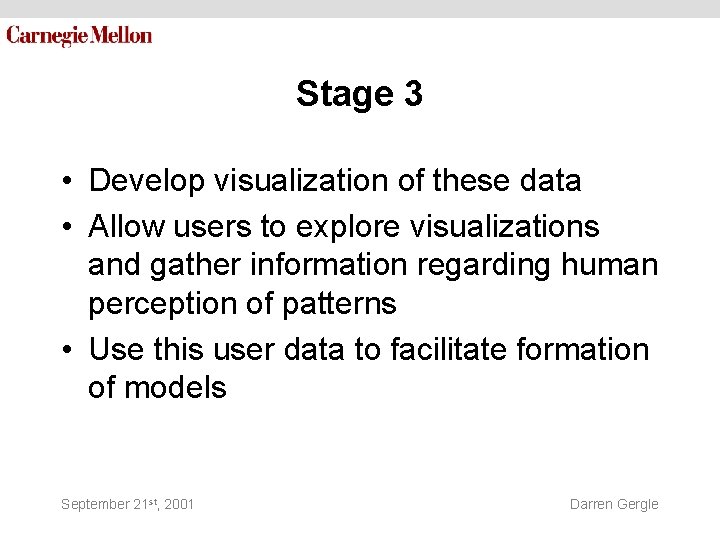 Carnegie Mellon

Stage 3

• Develop visualization of these data
• Allow users to explore visualizations and gather information regarding human perception of patterns
• Use this user data to facilitate formation of models

September 21st, 2001

Darren Gergle